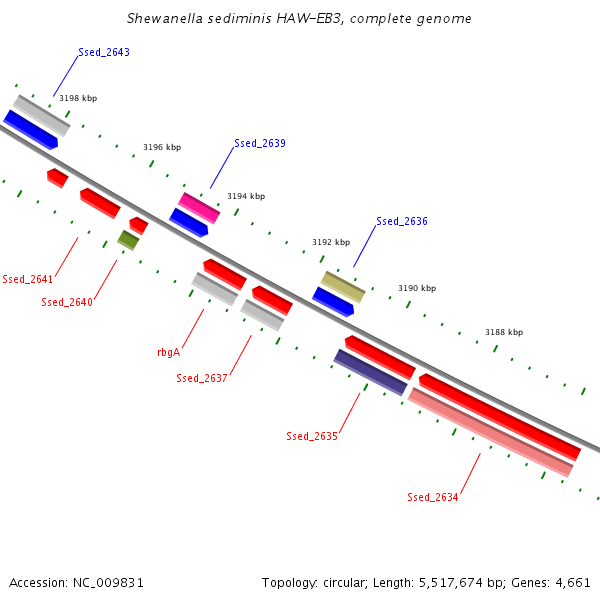 Shewanella sediminis HAW-EB3, complete genome

Ssed_2643
3198 kbp
3196 kbp
Ssed_2639
3194 kbp
Ssed_2636
3192 kbp
3190 kbp
3188 kbp
Ssed_2641
Ssed_2640
rbgA
Ssed_2637
Ssed_2635
Ssed_2634

Accession: NC_009831

Topology: circular; Length: 5,517,674 bp; Genes: 4,661